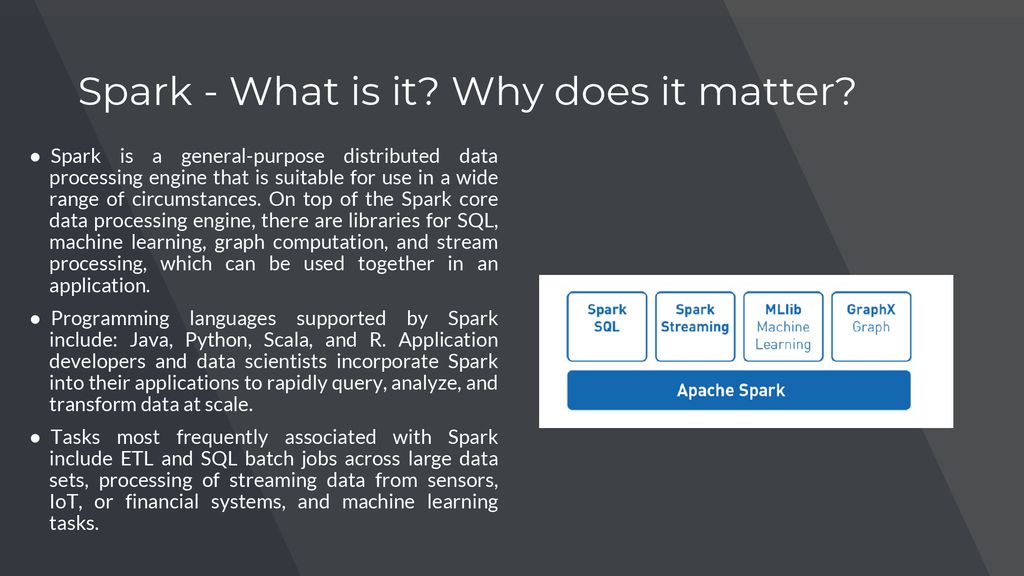 Spark - What is it? Why does it matter?

● Spark is a general-purpose distributed data processing engine that is suitable for use in a wide range of circumstances. On top of the Spark core data processing engine, there are libraries for SQL, machine learning, graph computation, and stream processing, which can be used together in an application.

● Programming languages supported by Spark include: Java, Python, Scala, and R. Application developers and data scientists incorporate Spark into their applications to rapidly query, analyze, and transform data at scale.

● Tasks most frequently associated with Spark include ETL and SQL batch jobs across large data sets, processing of streaming data from sensors, IoT, or financial systems, and machine learning tasks.

Spark SQL

Spark Streaming

MLlib Machine Learning

GraphX Graph

Apache Spark